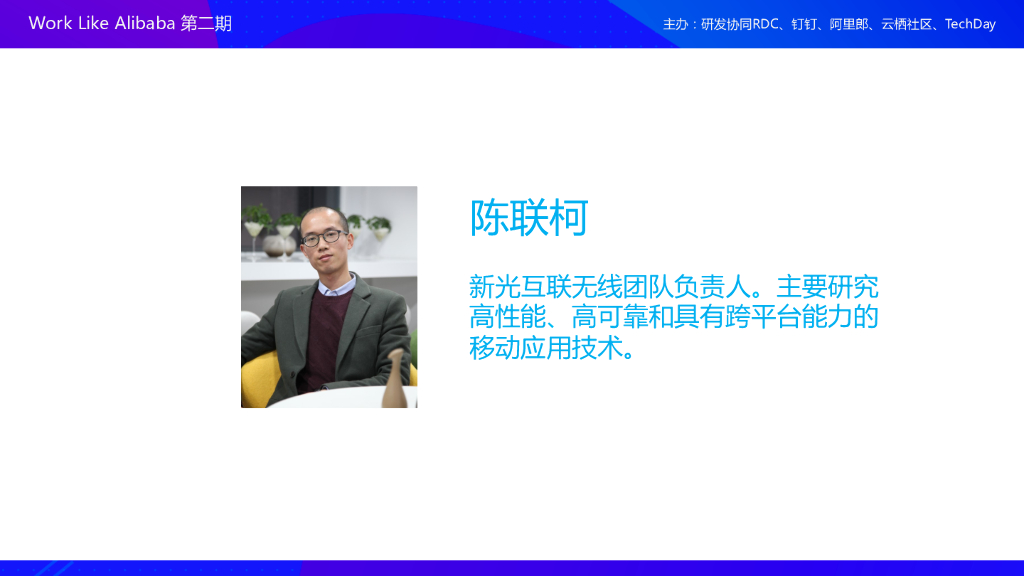 Work Like Alibaba 第二期

主办：研发协同RDC、钉钉、阿里郎、云栖社区、TechDay

陈联柯

新光互联无线团队负责人。主要研究高性能、高可靠和具有跨平台能力的移动应用技术。